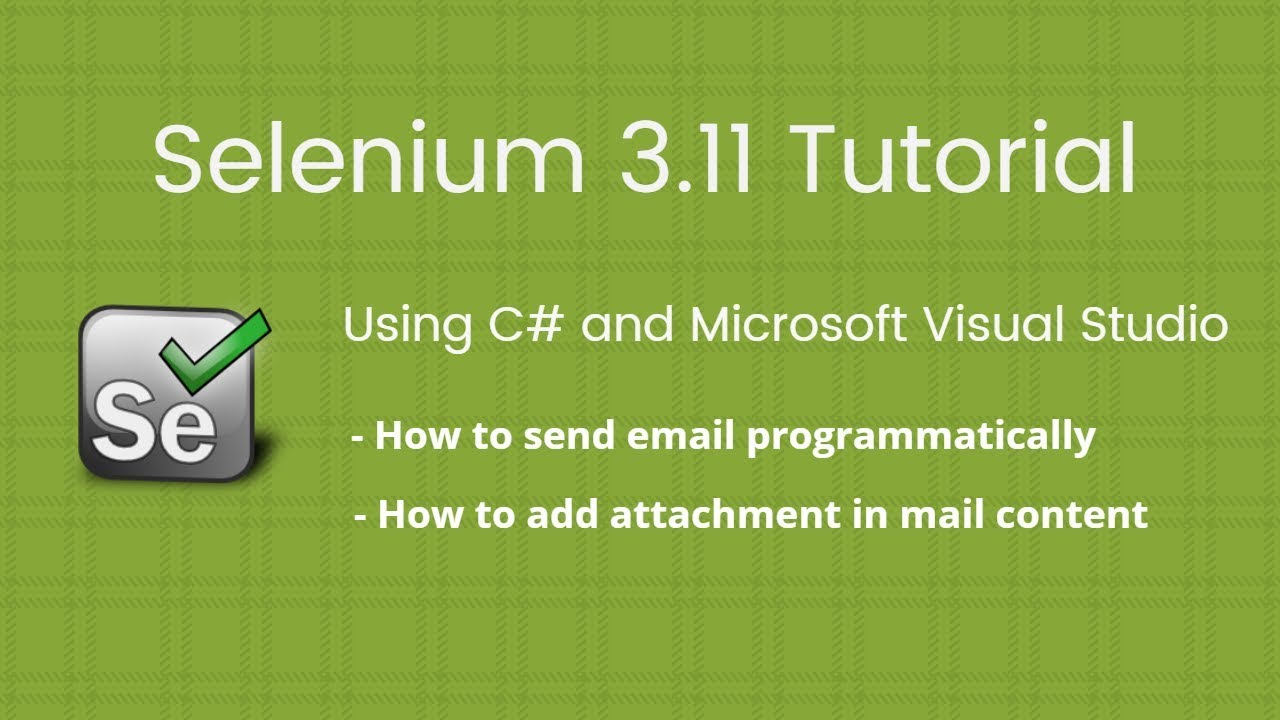 Selenium 3.11 Tutorial

Se

Using C# and Microsoft Visual Studio

- How to send email programmatically

- How to add attachment in mail content